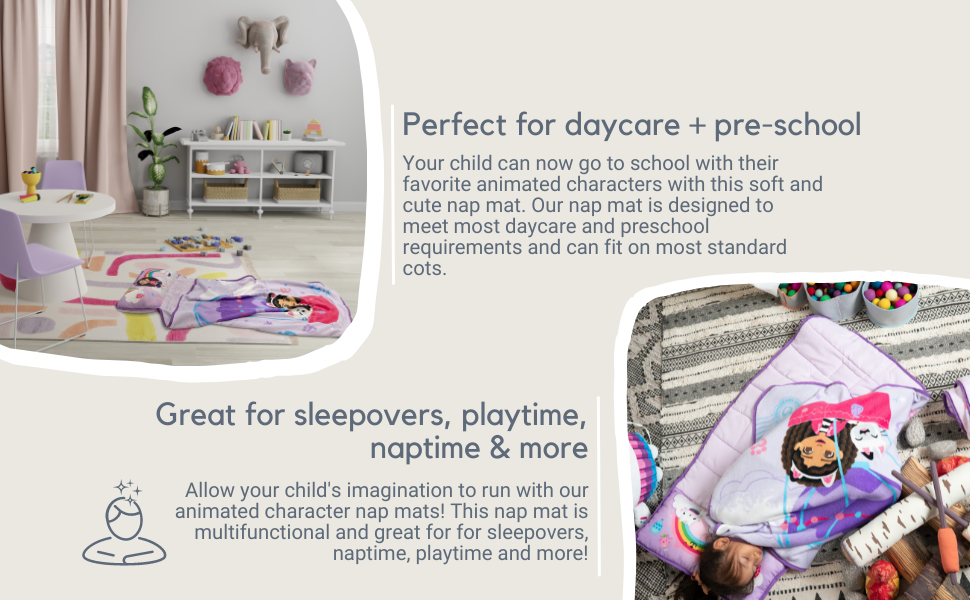 Perfect for daycare + pre-school

Your child can now go to school with their favorite animated characters with this soft and cute nap mat. Our nap mat is designed to meet most daycare and preschool requirements and can fit on most standard cots.

Great for sleepovers, playtime, naptime & more

Allow your child's imagination to run with our animated character nap mats! This nap mat is multifunctional and great for for sleepovers, naptime, playtime and more!